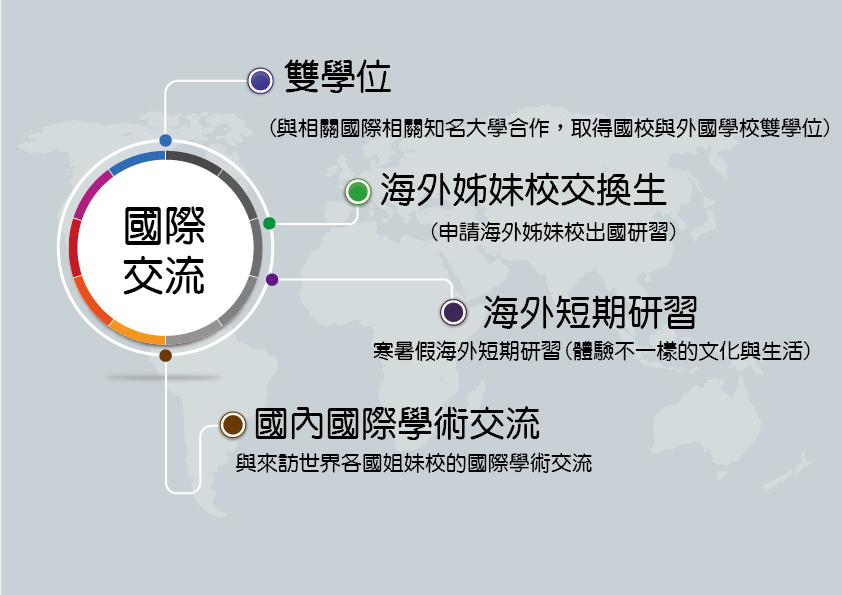 國際交流

雙學位

（與相關國際相關知名大學合作，取得國校與外國學校雙學位）

海外姊妹校交換生

（申請海外姊妹校出國研習）

海外短期研習

寒暑假海外短期研習（體驗不一樣的文化與生活）

國內國際學術交流

與來訪世界各國姐妹校的國際學術交流